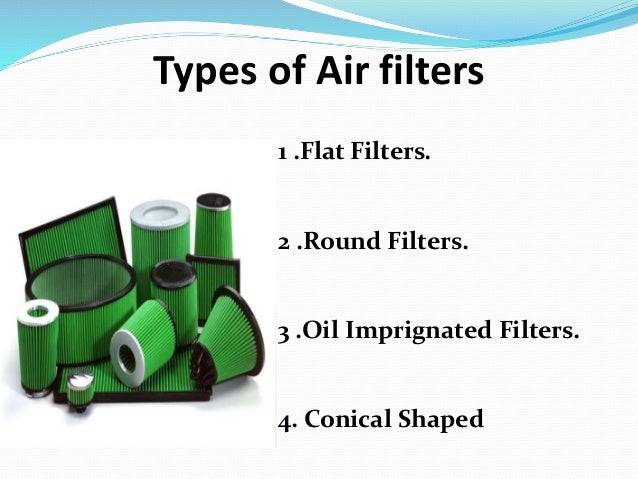 Types of Air filters

1 .Flat Filters.

2 .Round Filters.

3 .Oil Imprignated Filters.

4. Conical Shaped